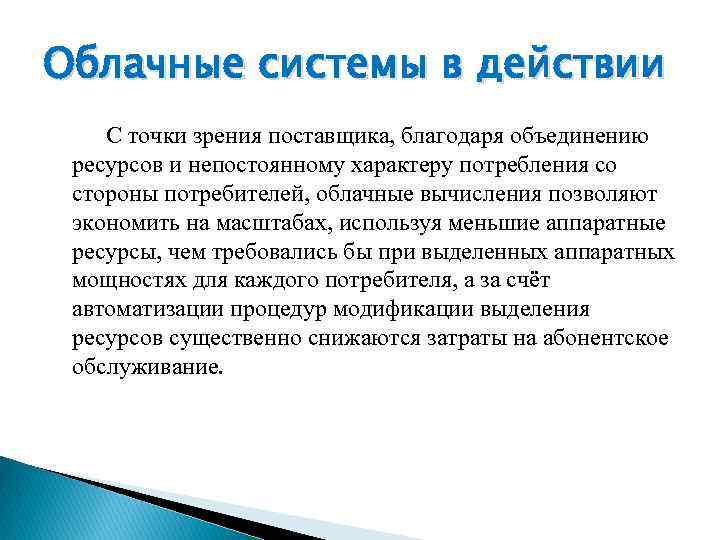 Облачные системы в действии

С точки зрения поставщика, благодаря объединению ресурсов и непостоянному характеру потребления со стороны потребителей, облачные вычисления позволяют экономить на масштабах, используя меньшие аппаратные ресурсы, чем требовались бы при выделенных аппаратных мощностях для каждого потребителя, а за счёт автоматизации процедур модификации выделения ресурсов существенно снижаются затраты на абонентское обслуживание.